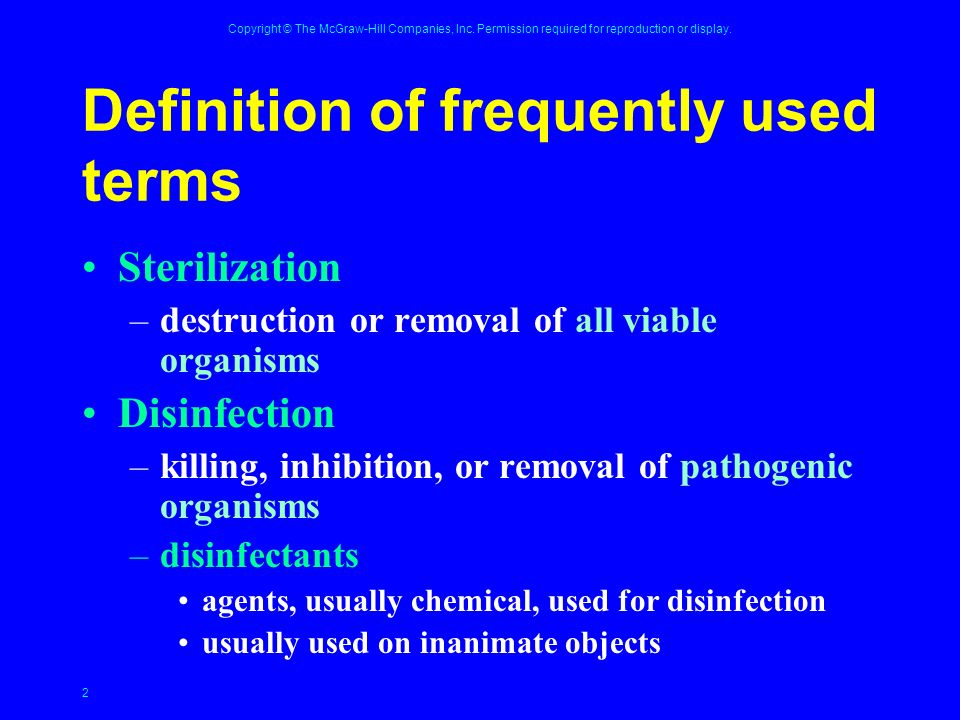 Copyright © The McGraw-Hill Companies, Inc. Permission required for reproduction or display.

Definition of frequently used terms

• Sterilization
– destruction or removal of all viable organisms
• Disinfection
– killing, inhibition, or removal of pathogenic organisms
– disinfectants
• agents, usually chemical, used for disinfection
• usually used on inanimate objects

2